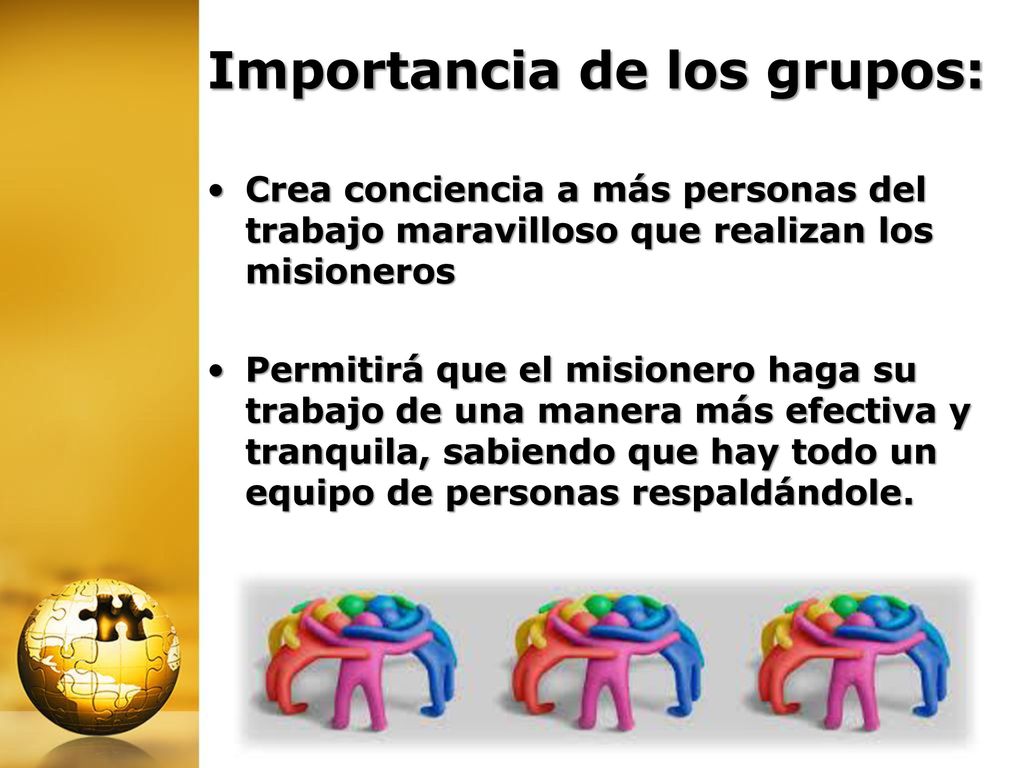 Importancia de los grupos:

• Crea conciencia a más personas del trabajo maravilloso que realizan los misioneros

• Permitirá que el misionero haga su trabajo de una manera más efectiva y tranquila, sabiendo que hay todo un equipo de personas respaldándole.